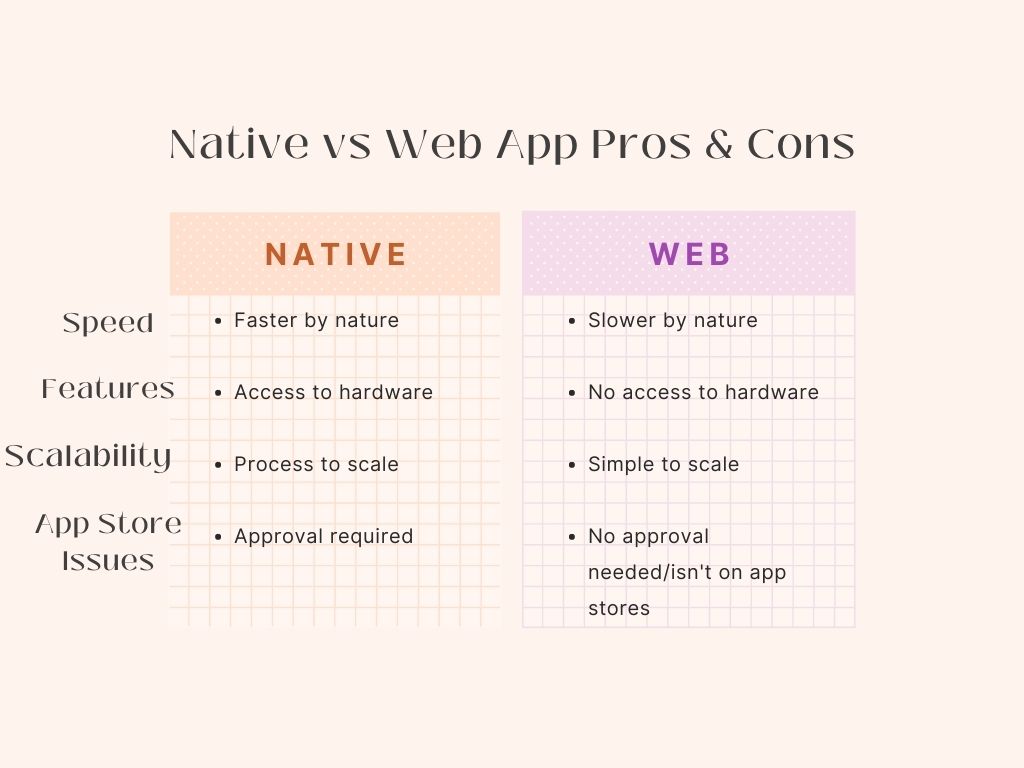 Native vs Web App Pros & Cons

| | NATIVE | WEB |
|---|---|---|
| Speed | • Faster by nature | • Slower by nature |
| Features | • Access to hardware | • No access to hardware |
| Scalability | • Process to scale | • Simple to scale |
| App Store Issues | • Approval required | • No approval needed/isn't on app stores |